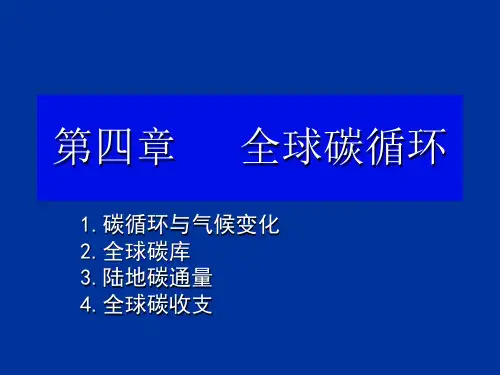 第四章　　全球碳循环

1. 碳循环与气候变化
2. 全球碳库
3. 陆地碳通量
4. 全球碳收支